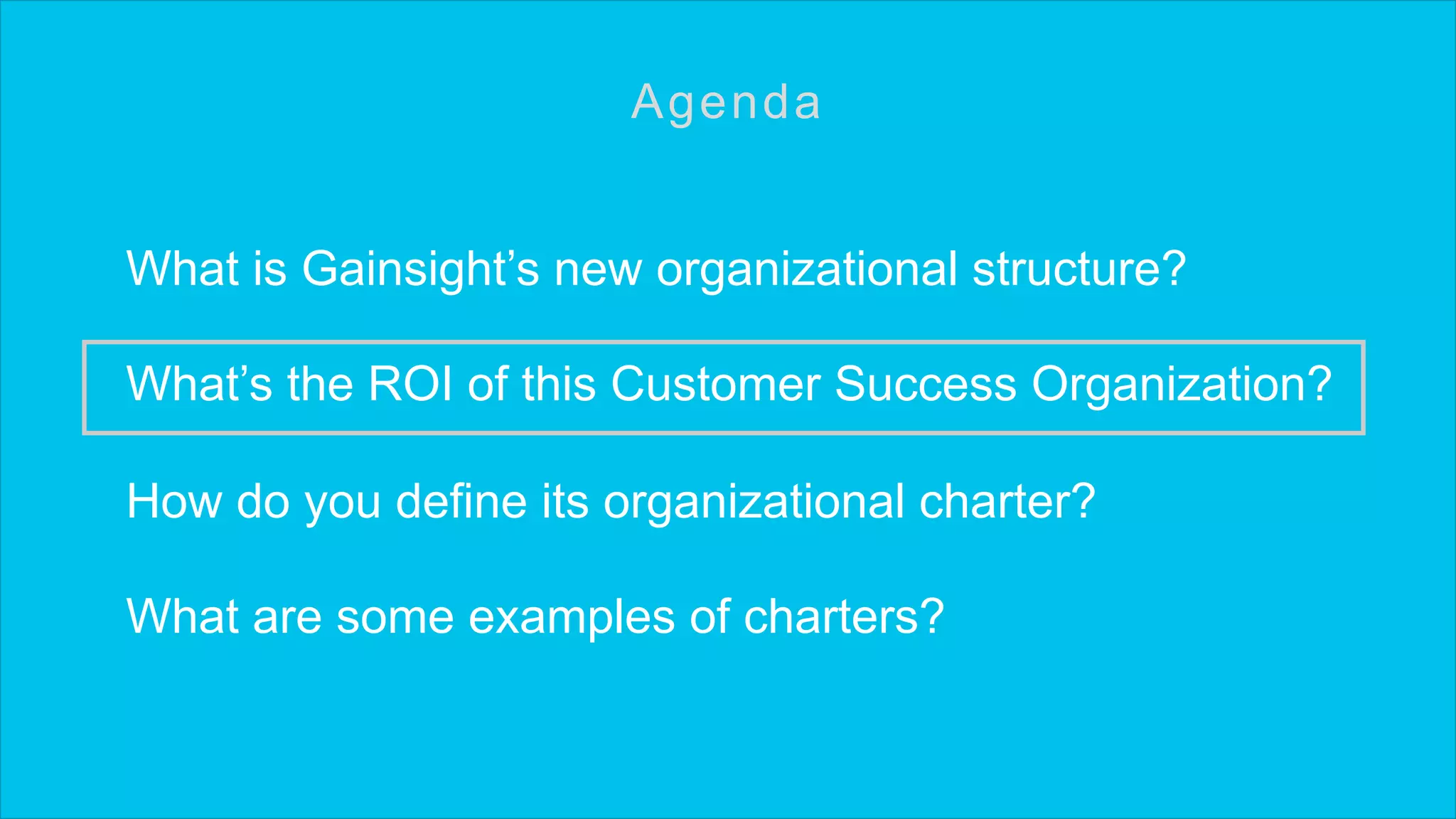 Agenda

What is Gainsight’s new organizational structure?

What’s the ROI of this Customer Success Organization?

How do you define its organizational charter?

What are some examples of charters?